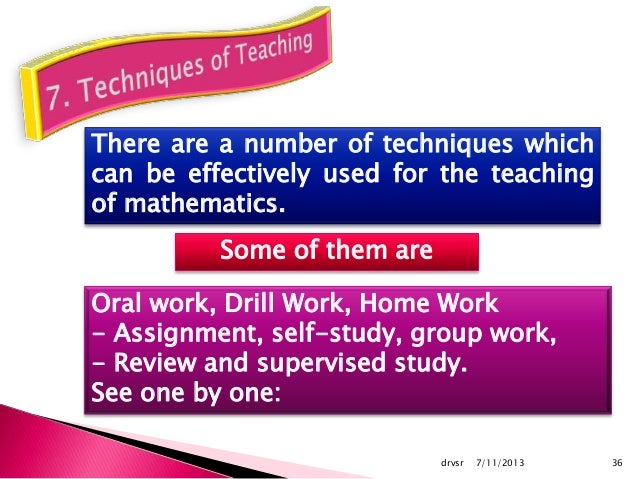 7. Techniques of Teaching

There are a number of techniques which can be effectively used for the teaching of mathematics.

Some of them are

Oral work, Drill Work, Home Work
- Assignment, self-study, group work,
- Review and supervised study.
See one by one:

drvsr 7/11/2013 36